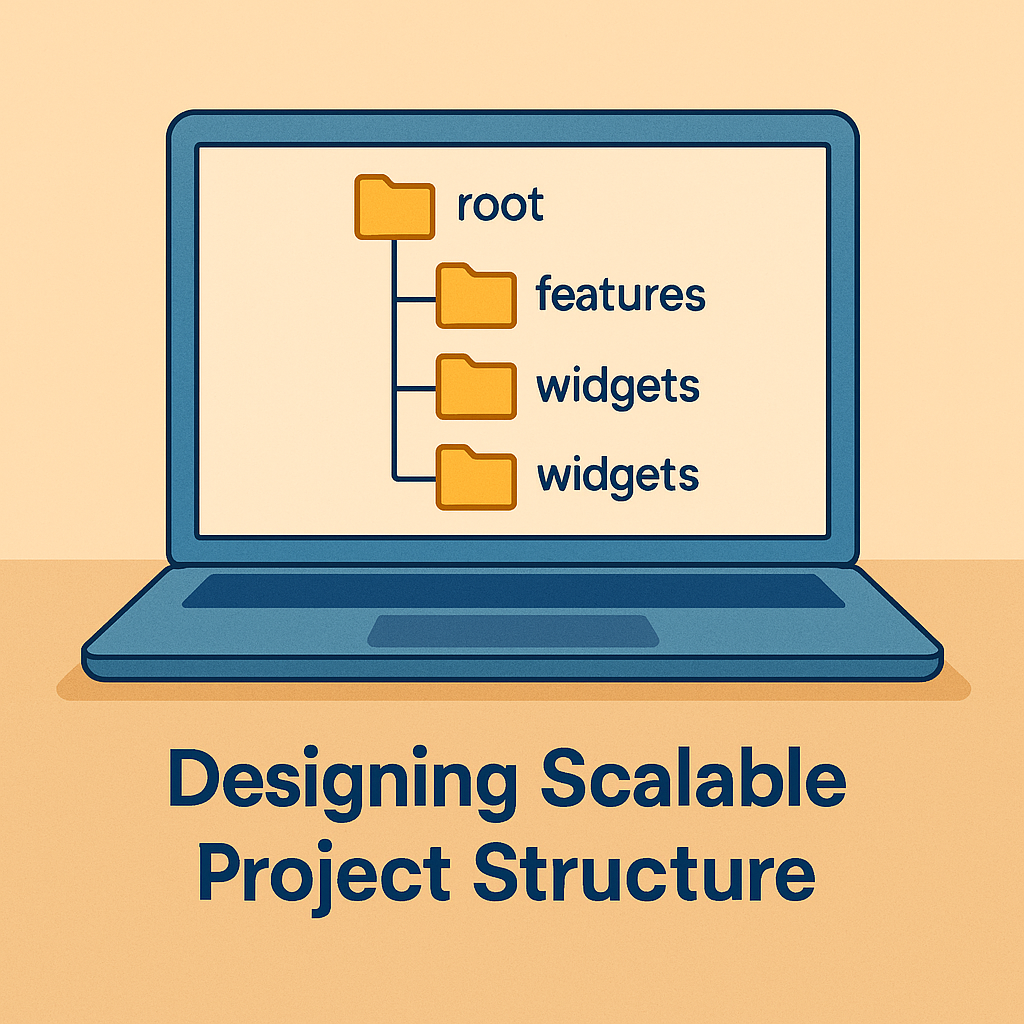 root
features
widgets
widgets

Designing Scalable Project Structure